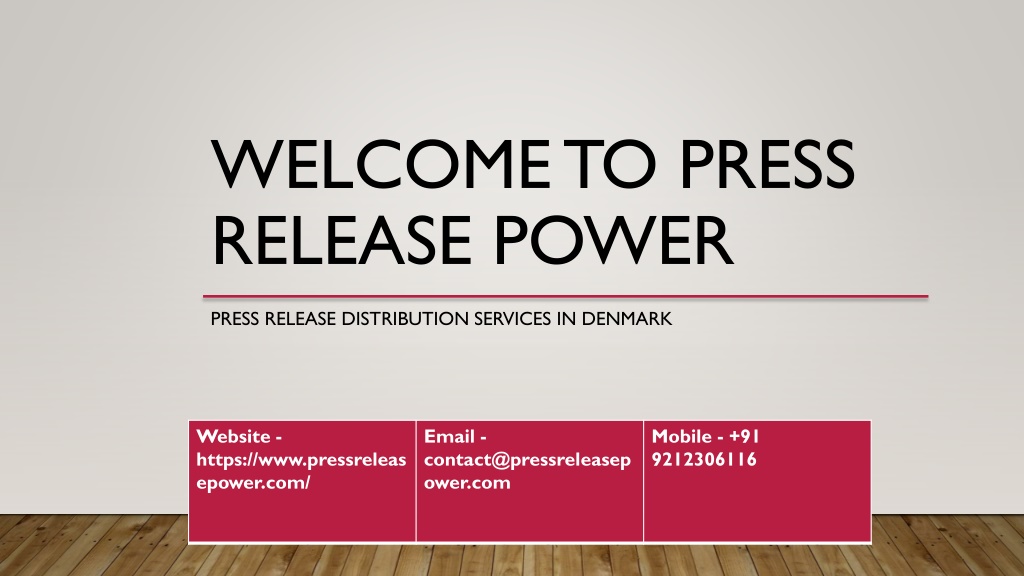 WELCOME TO PRESS RELEASE POWER

PRESS RELEASE DISTRIBUTION SERVICES IN DENMARK

| Website - https://www.pressreleasepower.com/ | Email - contact@pressreleasepower.com | Mobile - +91 9212306116 |
|---|---|---|